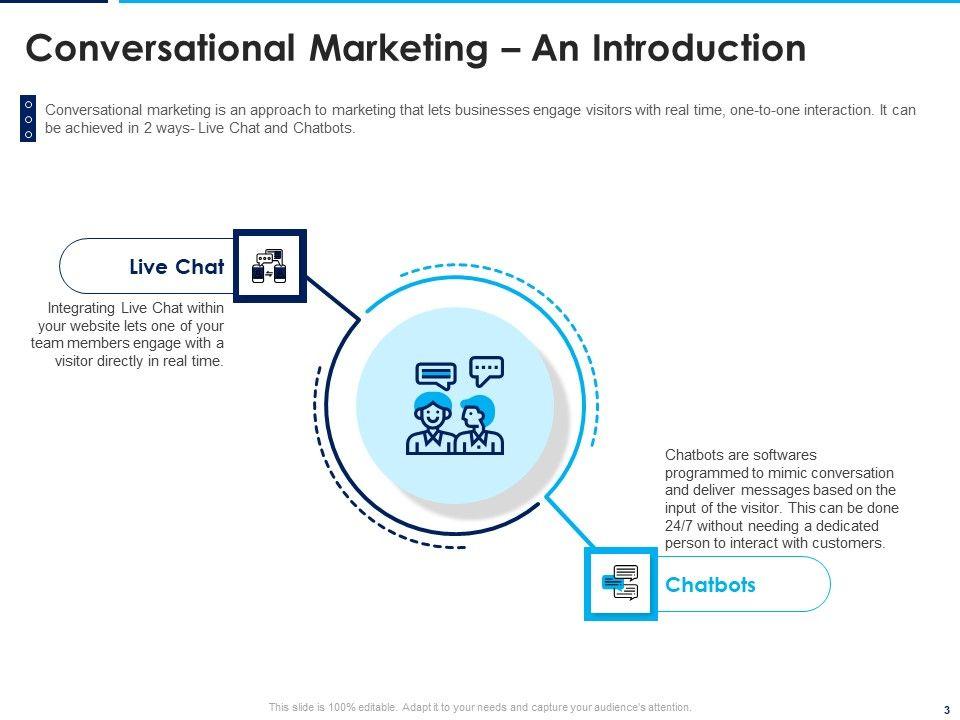 Conversational Marketing – An Introduction

Conversational marketing is an approach to marketing that lets businesses engage visitors with real time, one-to-one interaction. It can be achieved in 2 ways- Live Chat and Chatbots.

Live Chat

Integrating Live Chat within your website lets one of your team members engage with a visitor directly in real time.

Chatbots are softwares programmed to mimic conversation and deliver messages based on the input of the visitor. This can be done 24/7 without needing a dedicated person to interact with customers.

Chatbots

This slide is 100% editable. Adapt it to your needs and capture your audience's attention.

3